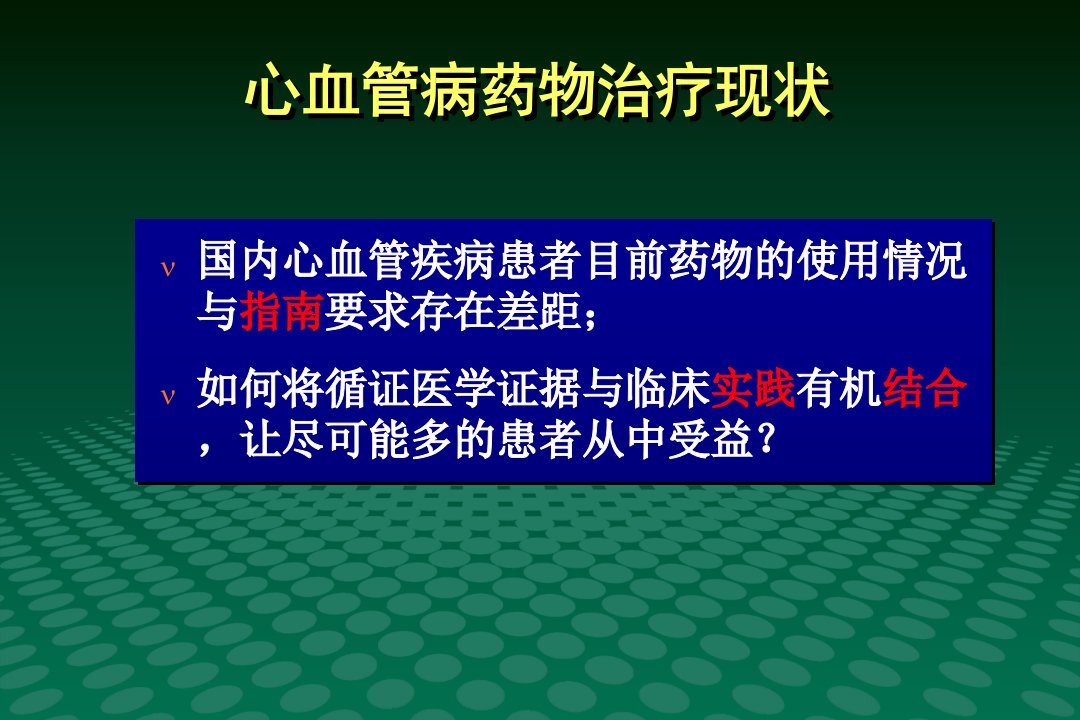 心血管病药物治疗现状

ν 国内心血管疾病患者目前药物的使用情况与指南要求存在差距；

ν 如何将循证医学证据与临床实践有机结合，让尽可能多的患者从中受益？